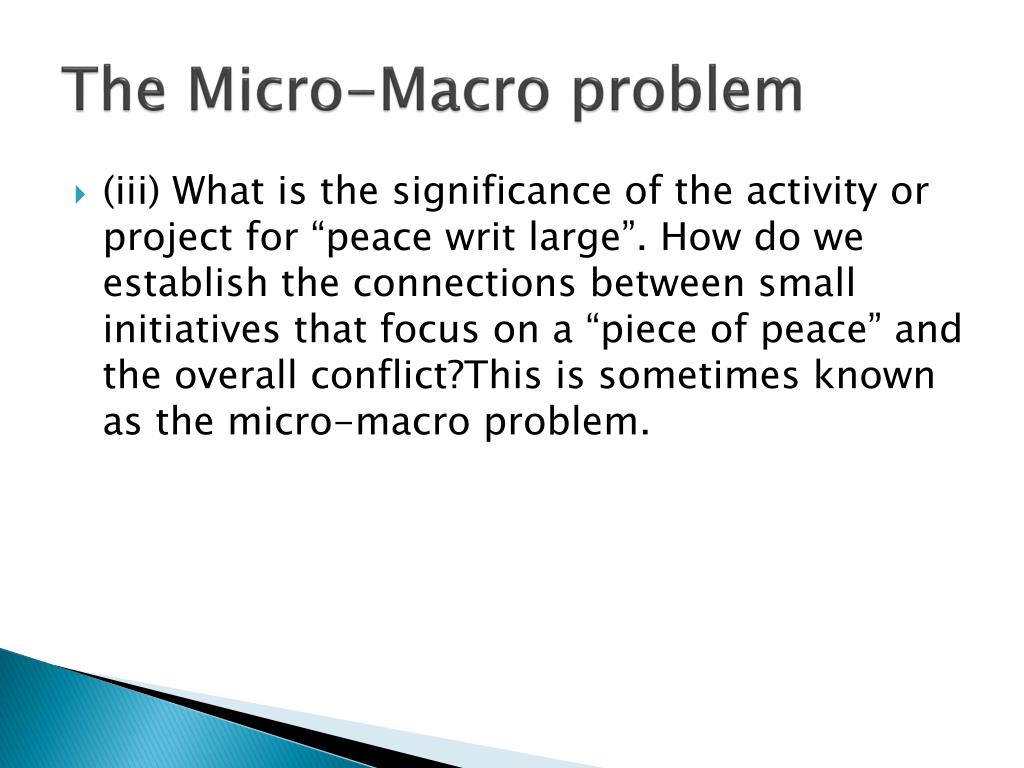 The Micro-Macro problem

(iii) What is the significance of the activity or project for “peace writ large”. How do we establish the connections between small initiatives that focus on a “piece of peace” and the overall conflict?This is sometimes known as the micro-macro problem.